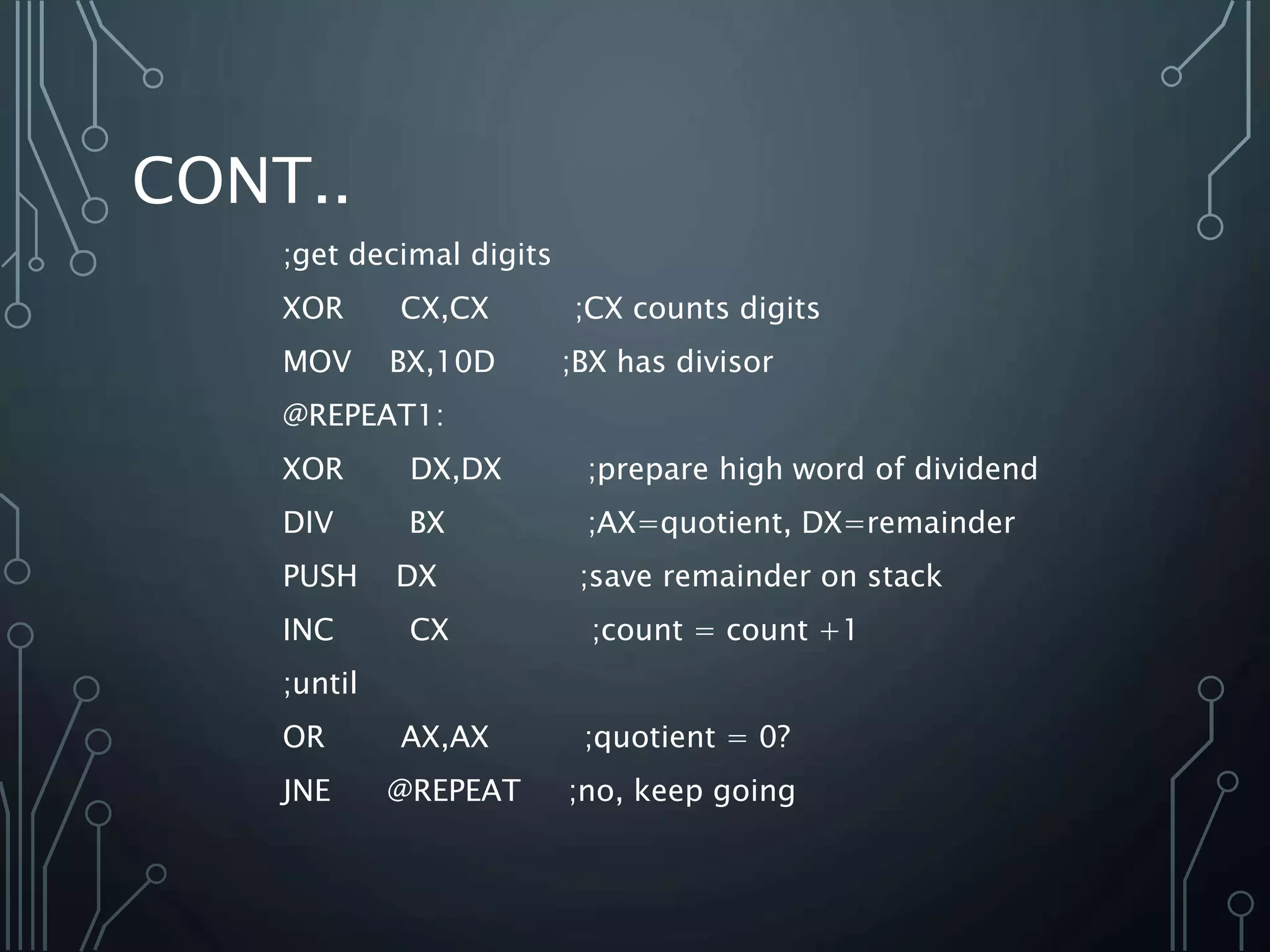 CONT..

;get decimal digits

XOR CX,CX ;CX counts digits

MOV BX,10D ;BX has divisor

@REPEAT1:

XOR DX,DX ;prepare high word of dividend

DIV BX ;AX=quotient, DX=remainder

PUSH DX ;save remainder on stack

INC CX ;count = count +1

;until

OR AX,AX ;quotient = 0?

JNE @REPEAT ;no, keep going